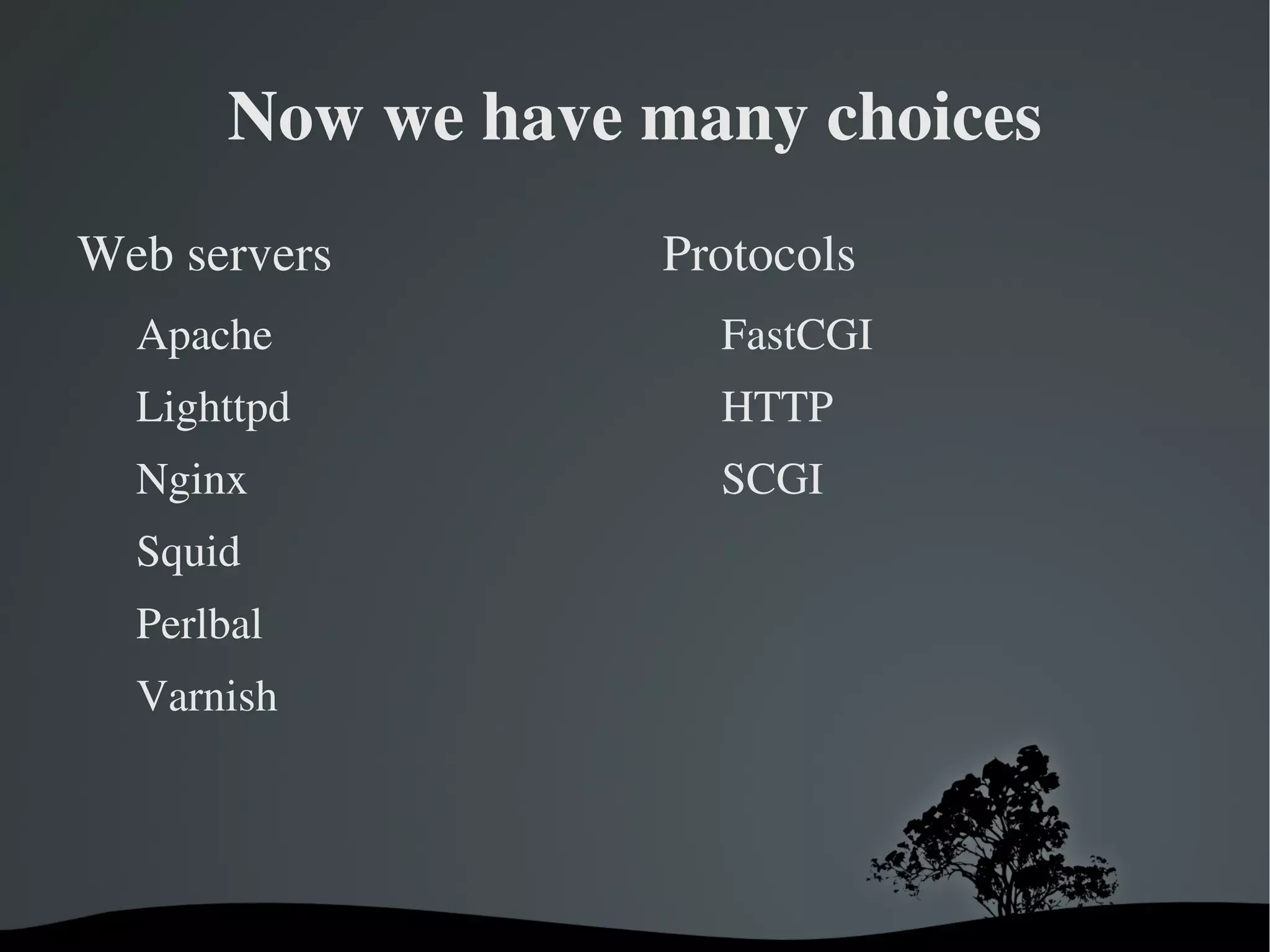 Now we have many choices

Web servers

Apache

Lighttpd

Nginx

Squid

Perlbal

Varnish

Protocols

FastCGI

HTTP

SCGI